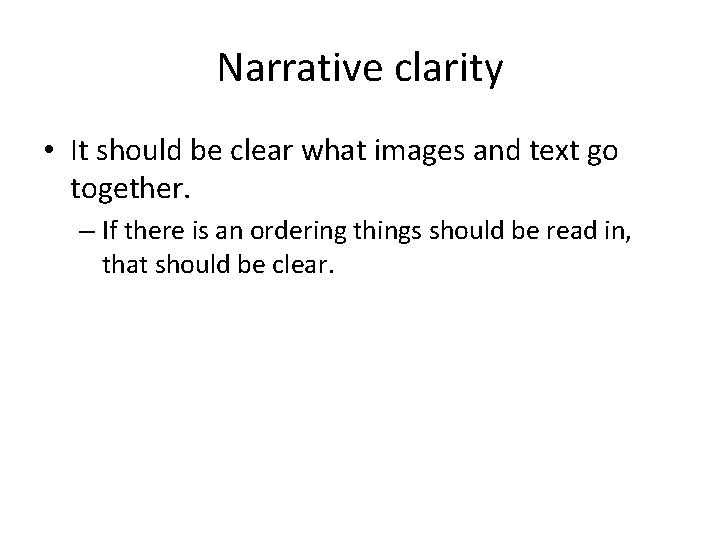 Narrative clarity

• It should be clear what images and text go together.

– If there is an ordering things should be read in, that should be clear.